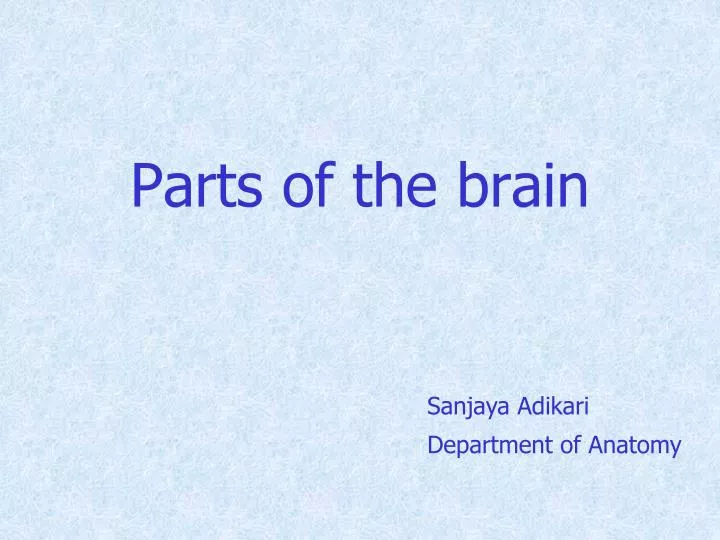 Parts of the brain

Sanjaya Adikari
Department of Anatomy